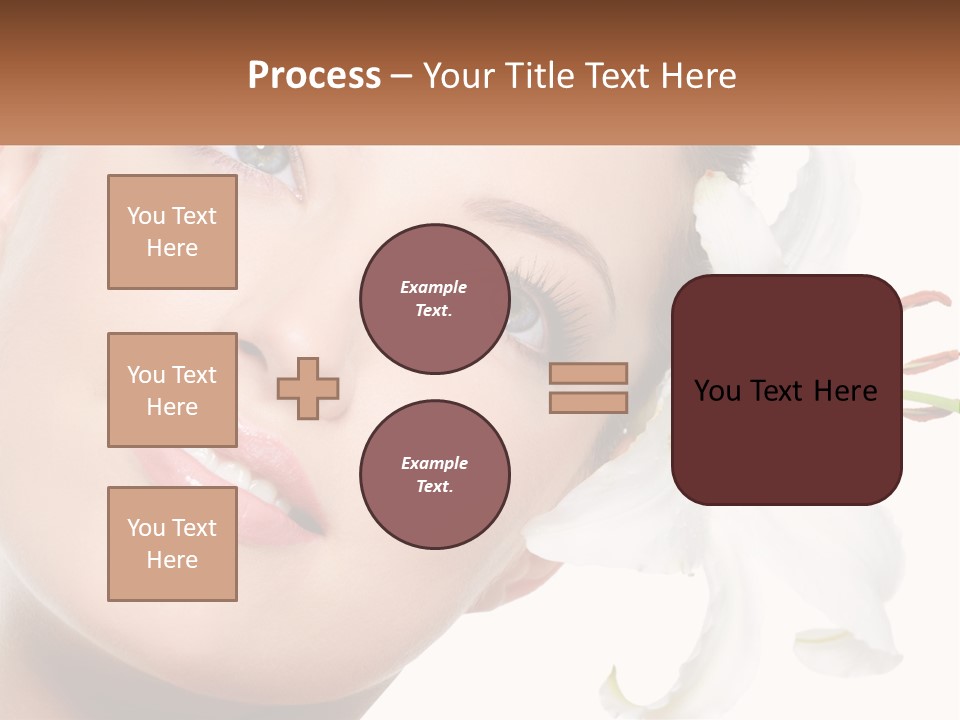 Process – Your Title Text Here

You Text Here

You Text Here

You Text Here

Example Text.

Example Text.

You Text Here